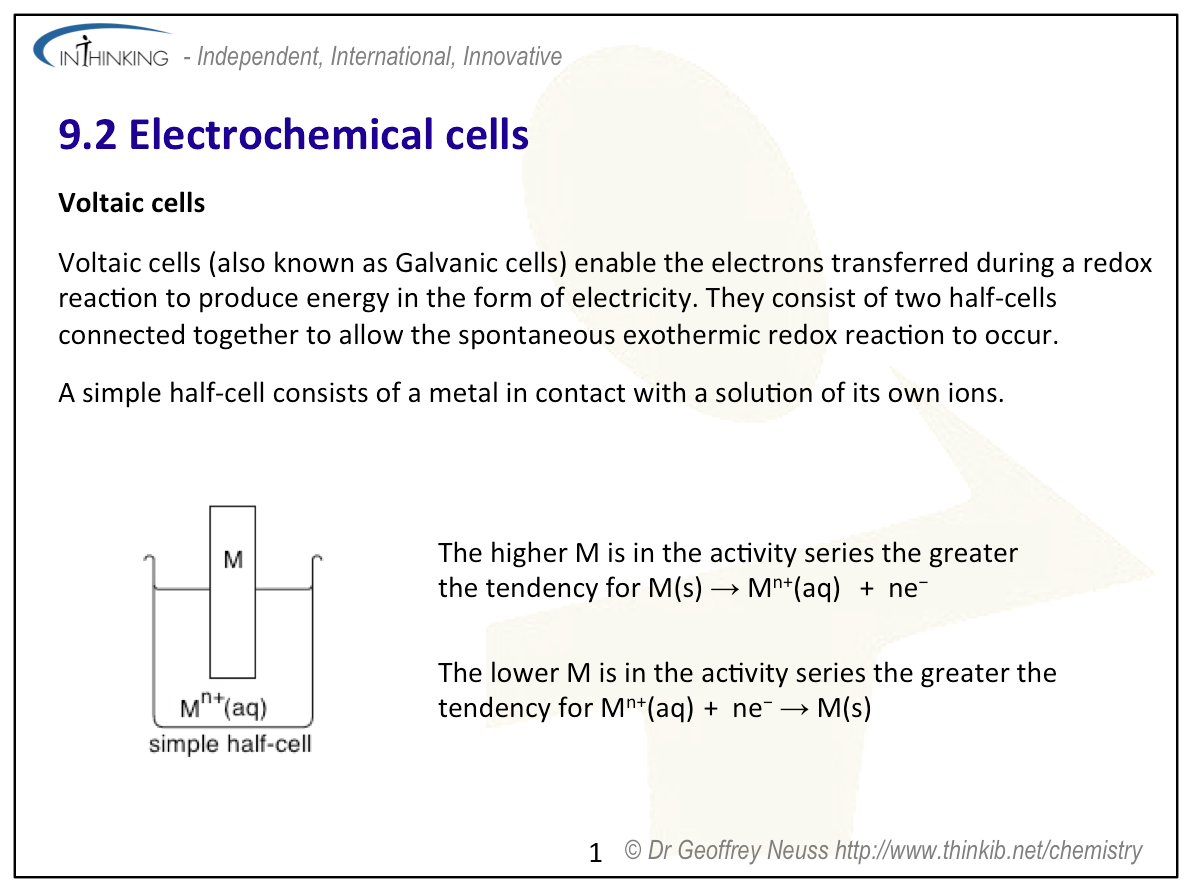 INTHINKING - Independent, International, Innovative

9.2 Electrochemical cells

Voltaic cells

Voltaic cells (also known as Galvanic cells) enable the electrons transferred during a redox reaction to produce energy in the form of electricity. They consist of two half-cells connected together to allow the spontaneous exothermic redox reaction to occur.

A simple half-cell consists of a metal in contact with a solution of its own ions.

M

$M^{n+}(aq)$

simple half-cell

The higher M is in the activity series the greater the tendency for $M(s) \rightarrow M^{n+}(aq) + ne^-$

The lower M is in the activity series the greater the tendency for $M^{n+}(aq) + ne^- \rightarrow M(s)$

1 © Dr Geoffrey Neuss http://www.thinkib.net/chemistry